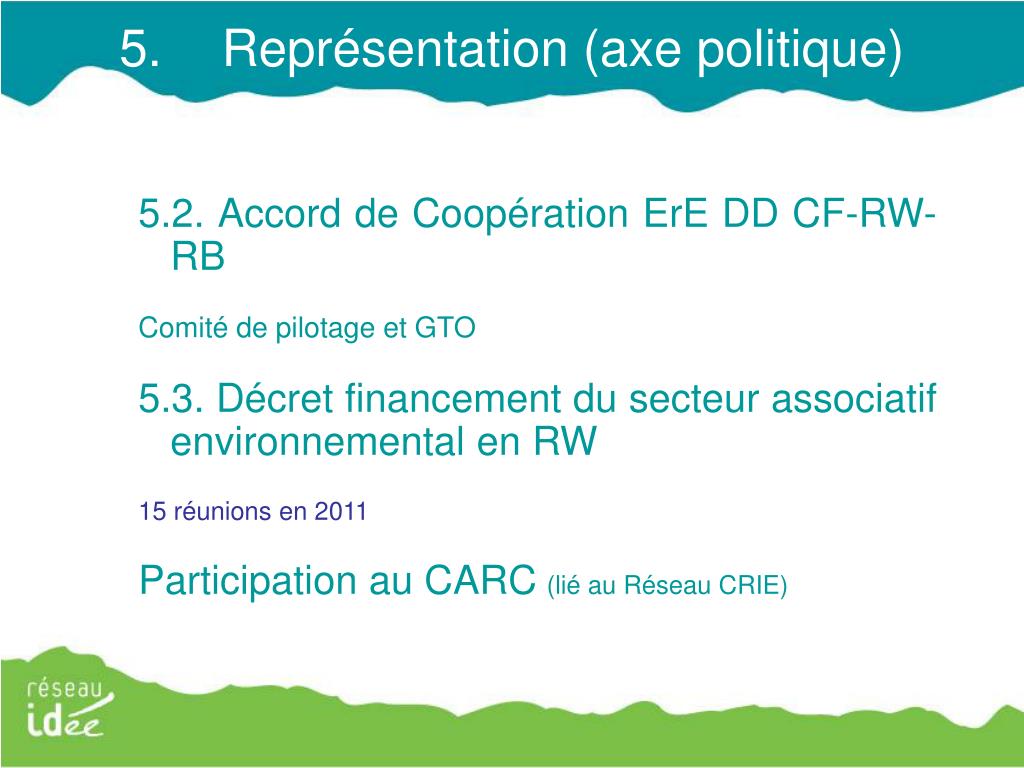 5. Représentation (axe politique)

5.2. Accord de Coopération ErE DD CF-RW-RB

Comité de pilotage et GTO

5.3. Décret financement du secteur associatif environnemental en RW

15 réunions en 2011

Participation au CARC (lié au Réseau CRIE)

réseau idée